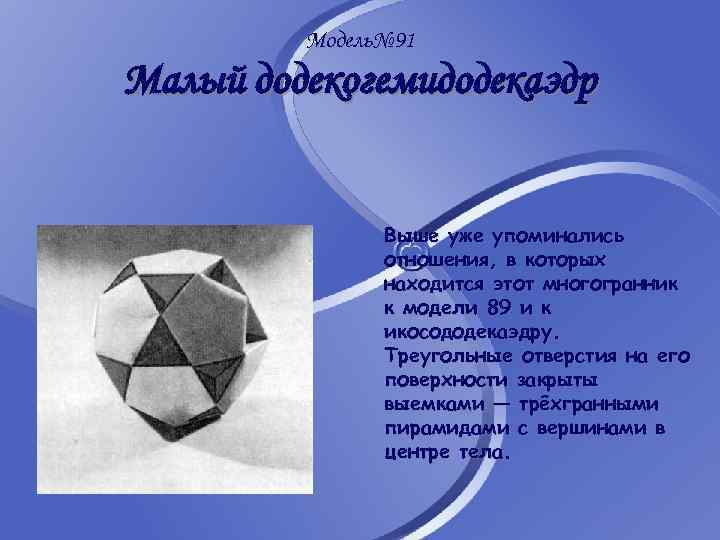 Модель№91

Малый додекогемидодекаэдр

Выше уже упоминались отношения, в которых находится этот многогранник к модели 89 и к икосододекаэдру. Треугольные отверстия на его поверхности закрыты выемками — трёхгранными пирамидами с вершинами в центре тела.